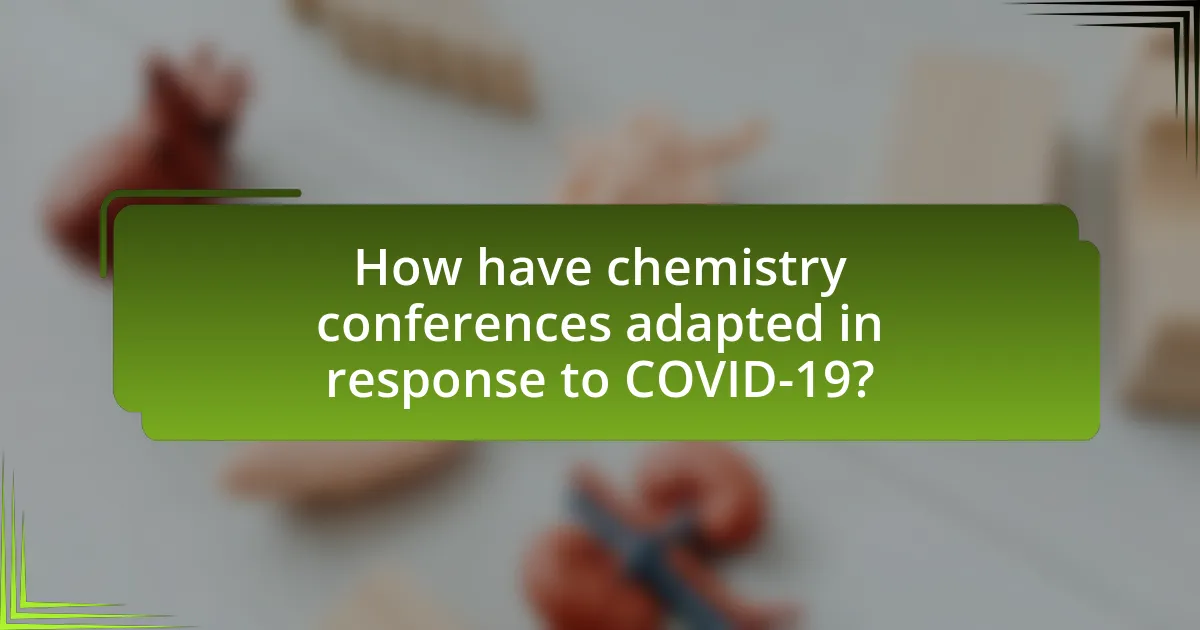 How have chemistry conferences adapted in response to COVID-19?